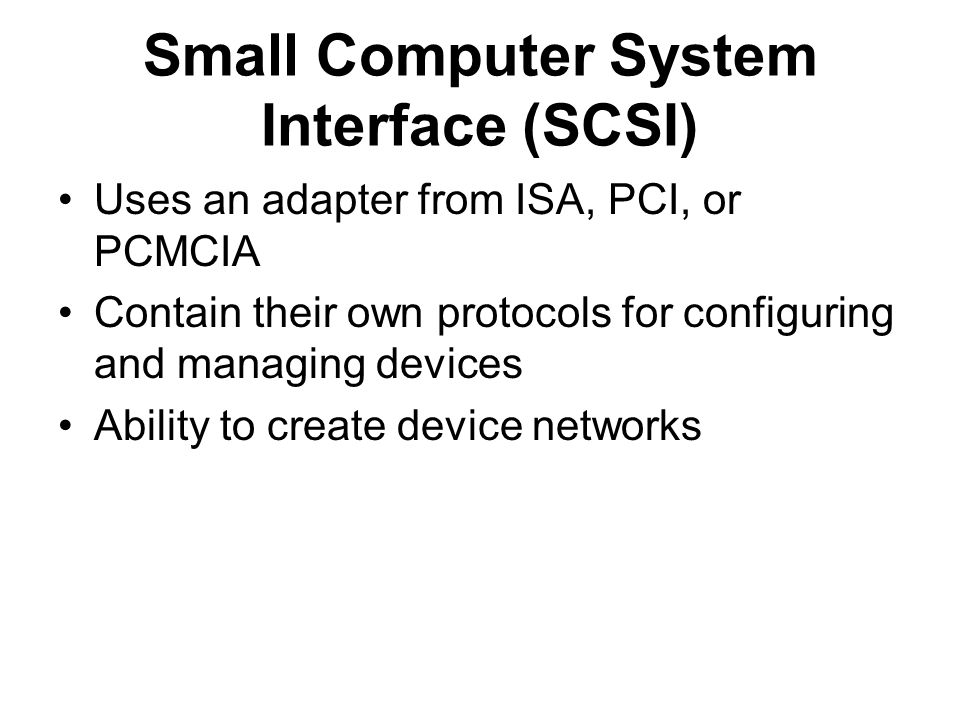 Small Computer System Interface (SCSI)

• Uses an adapter from ISA, PCI, or PCMCIA
• Contain their own protocols for configuring and managing devices
• Ability to create device networks